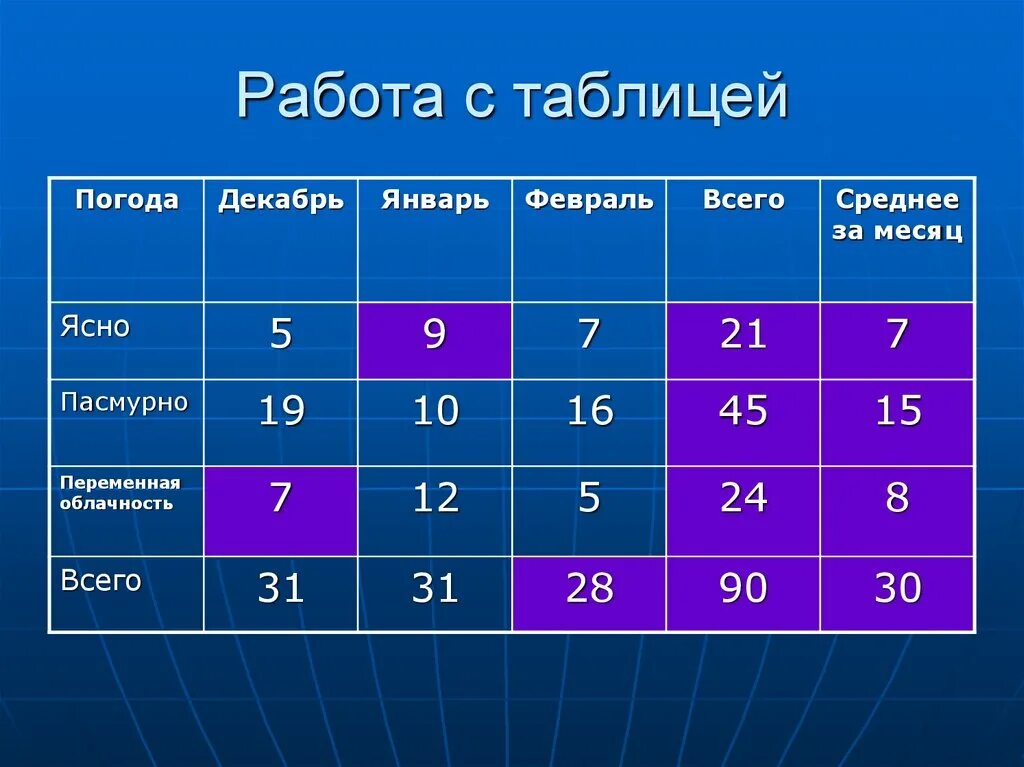 Работа с таблицей

| Погода | Декабрь | Январь | Февраль | Всего | Среднее за месяц |
|---|---|---|---|---|---|
| Ясно | 5 | 9 | 7 | 21 | 7 |
| Пасмурно | 19 | 10 | 16 | 45 | 15 |
| Переменная облачность | 7 | 12 | 5 | 24 | 8 |
| Всего | 31 | 31 | 28 | 90 | 30 |